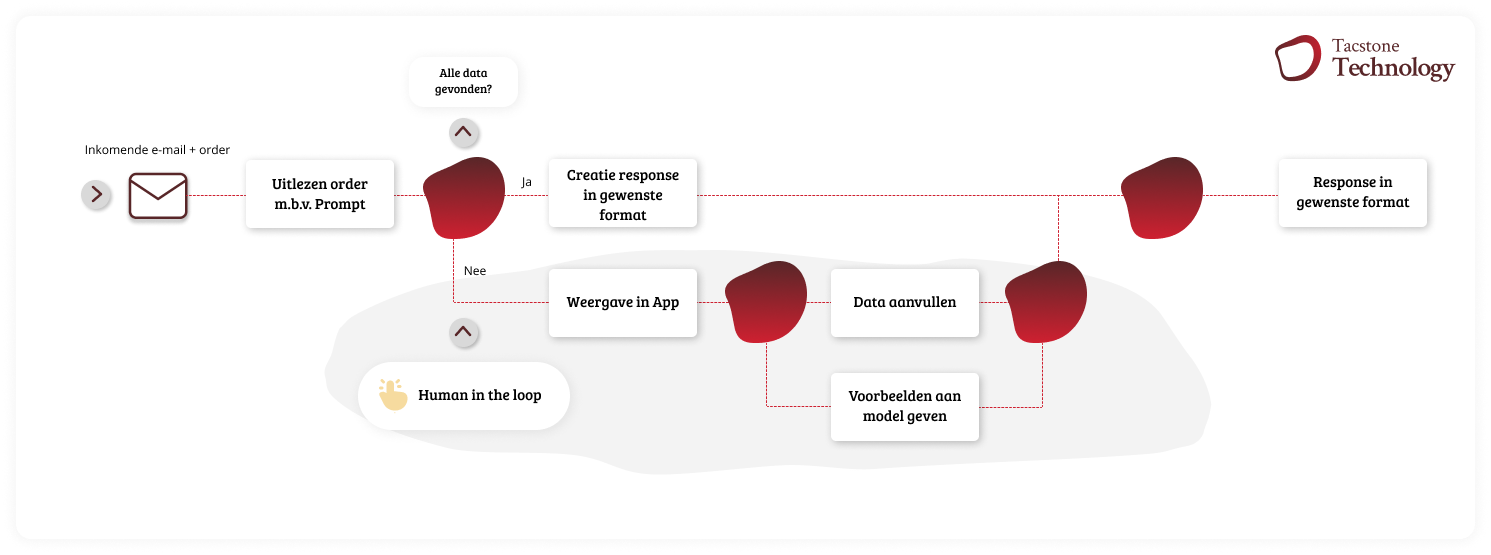 Tacstone
Technology

Alle data gevonden?

Inkomende e-mail + order

Uitlezen order m.b.v. Prompt

Ja

Creatie response in gewenste format

Response in gewenste format

Nee

Weergave in App

Data aanvullen

Human in the loop

Voorbeelden aan model geven